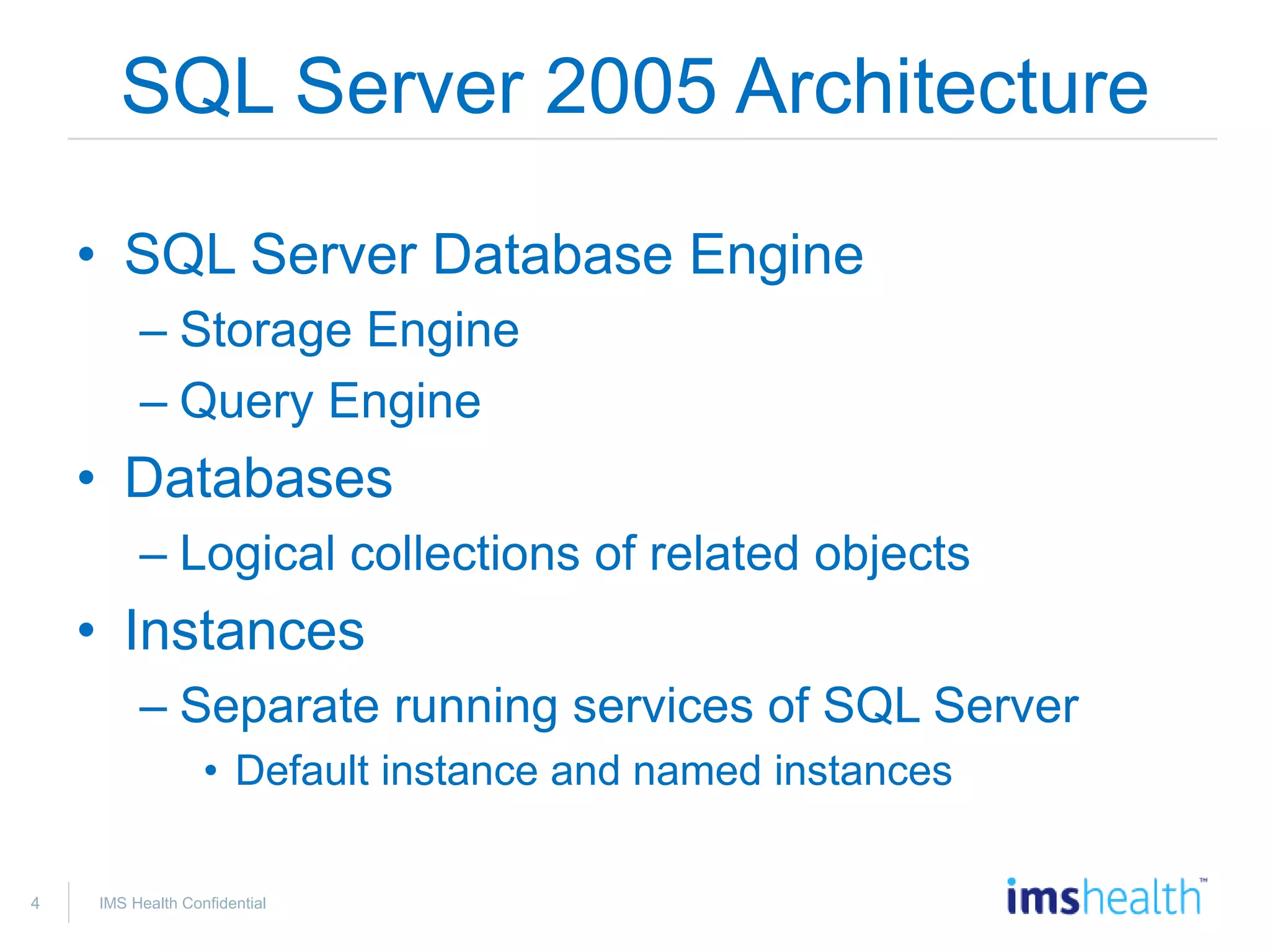 SQL Server 2005 Architecture

• SQL Server Database Engine
– Storage Engine
– Query Engine
• Databases
– Logical collections of related objects
• Instances
– Separate running services of SQL Server
• Default instance and named instances

4 IMS Health Confidential

imshealth™